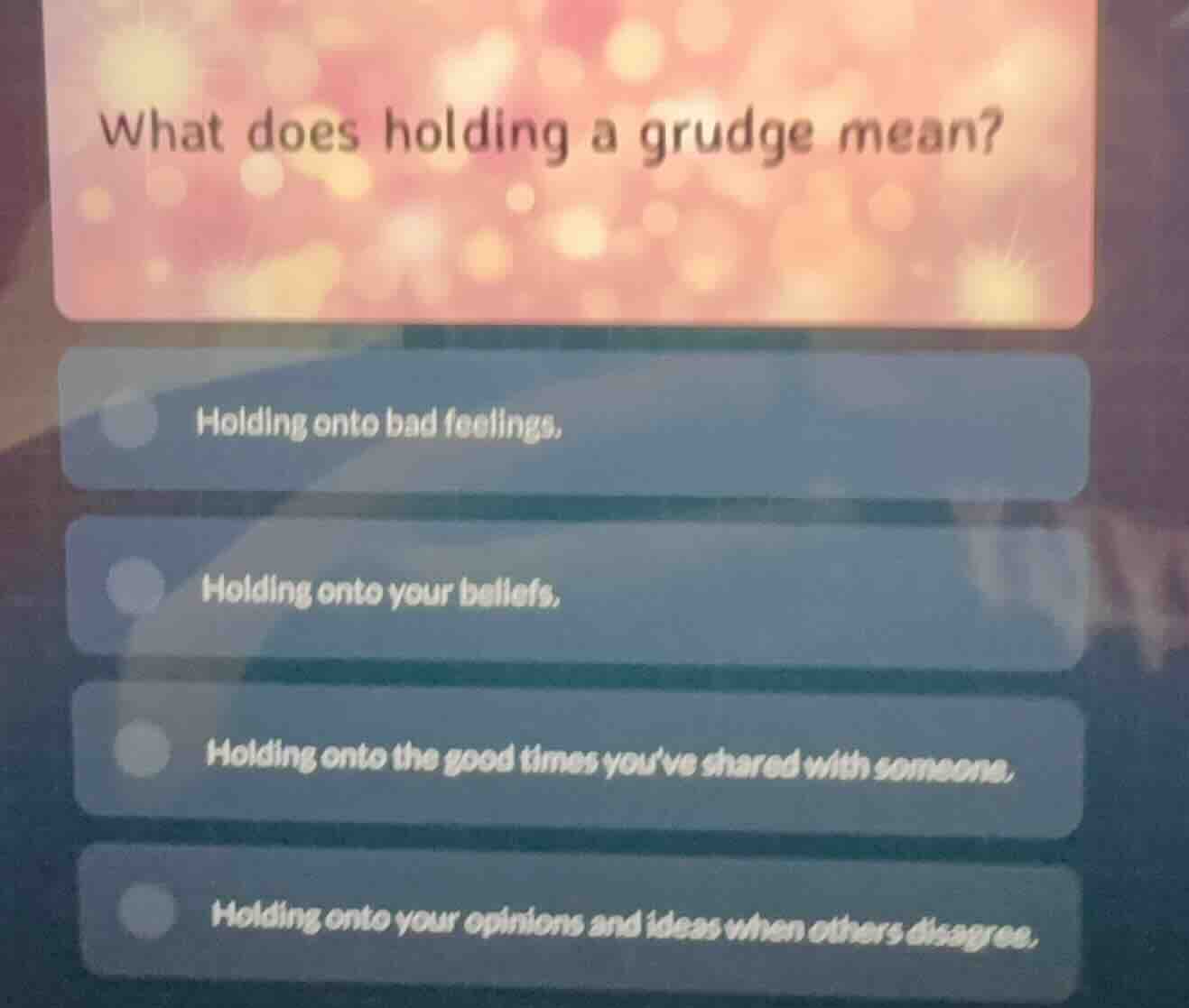 What does holding a grudge mean?

Holding onto bad feelings.

Holding onto your beliefs.

Holding onto the good times you've shared with someone.

Holding onto your opinions and ideas when others disagree.